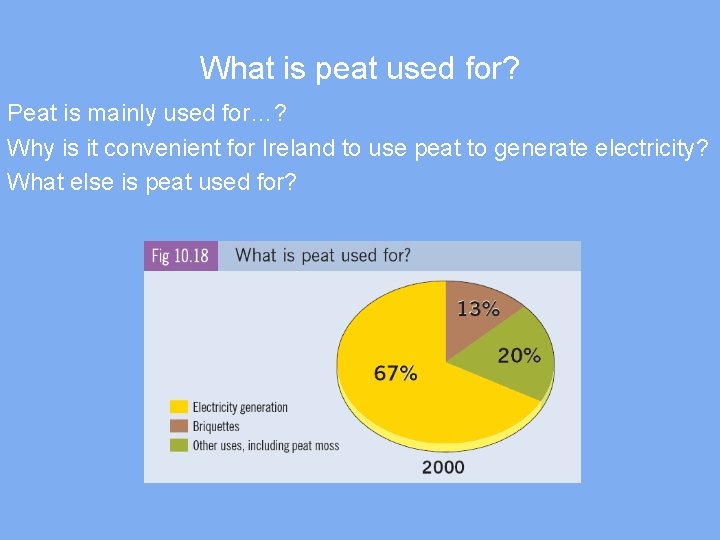 What is peat used for?

Peat is mainly used for…?

Why is it convenient for Ireland to use peat to generate electricity?

What else is peat used for?

Fig 10.18 What is peat used for?

13%

20%

67%

Electricity generation
Briquettes
Other uses, including peat moss

2000